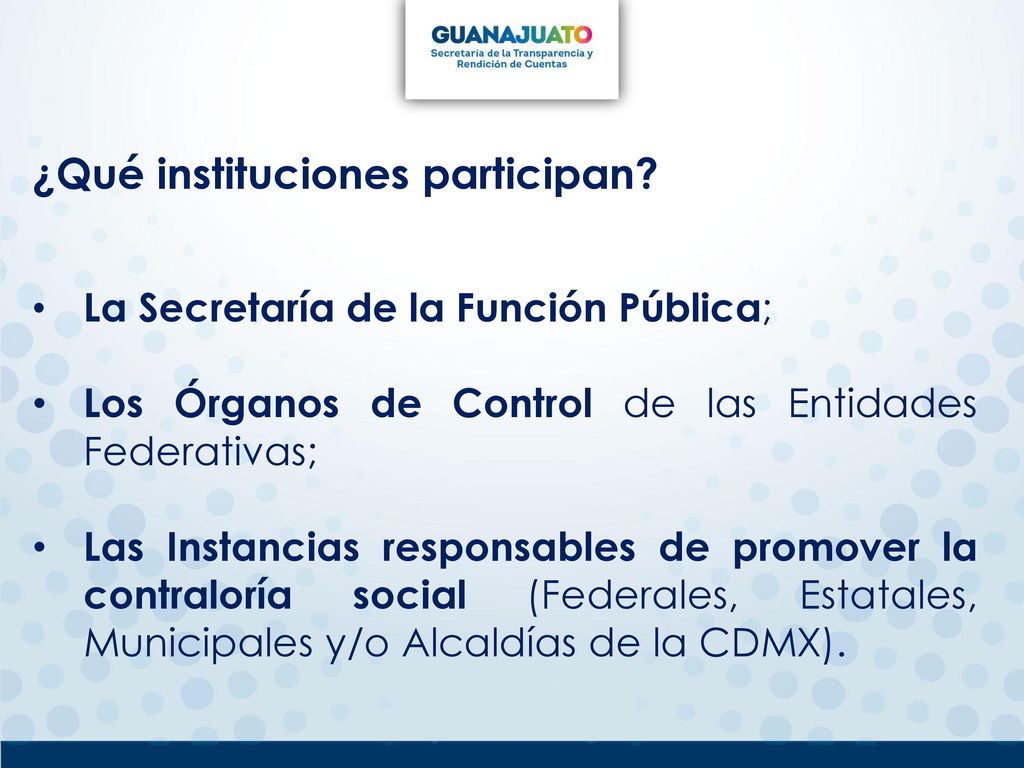 GUANAJUATO
Secretaría de la Transparencia y Rendición de Cuentas

¿Qué instituciones participan?

• La Secretaría de la Función Pública;

• Los Órganos de Control de las Entidades Federativas;

• Las Instancias responsables de promover la contraloría social (Federales, Estatales, Municipales y/o Alcaldías de la CDMX).